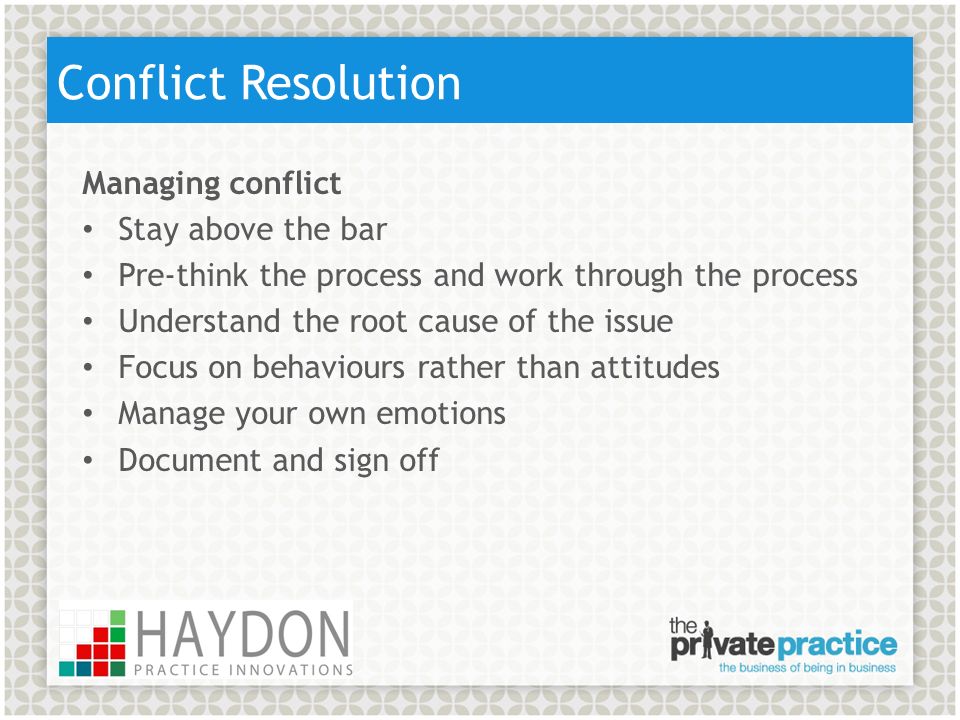 Conflict Resolution

Managing conflict
• Stay above the bar
• Pre-think the process and work through the process
• Understand the root cause of the issue
• Focus on behaviours rather than attitudes
• Manage your own emotions
• Document and sign off

HAYDON
PRACTICE INNOVATIONS

the private practice
the business of being in business